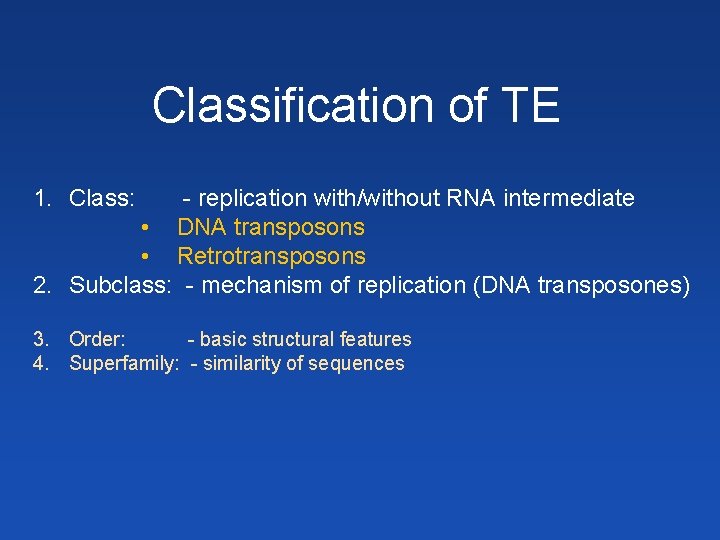 Classification of TE

1. Class: - replication with/without RNA intermediate
• DNA transposons
• Retrotransposons
2. Subclass: - mechanism of replication (DNA transposones)

3. Order: - basic structural features
4. Superfamily: - similarity of sequences